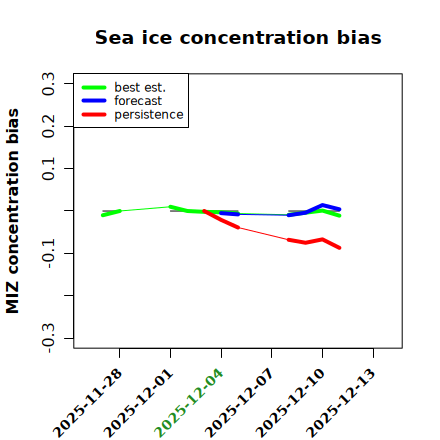 Sea ice concentration bias

best est.
forecast
persistence

MIZ concentration bias

0.3
0.2
0.1
-0.1
-0.3

2025-11-28
2025-12-01
2025-12-04
2025-12-07
2025-12-10
2025-12-13